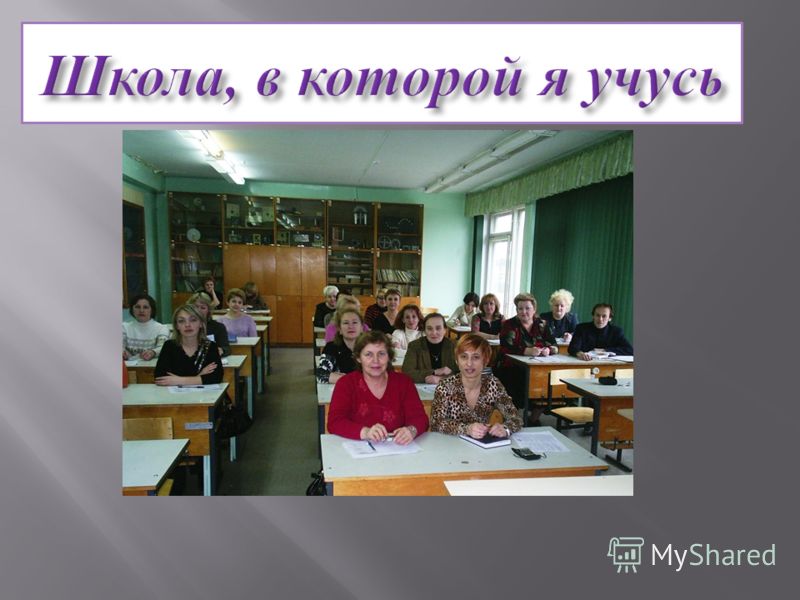 Школа, в которой я учусь

MyShared